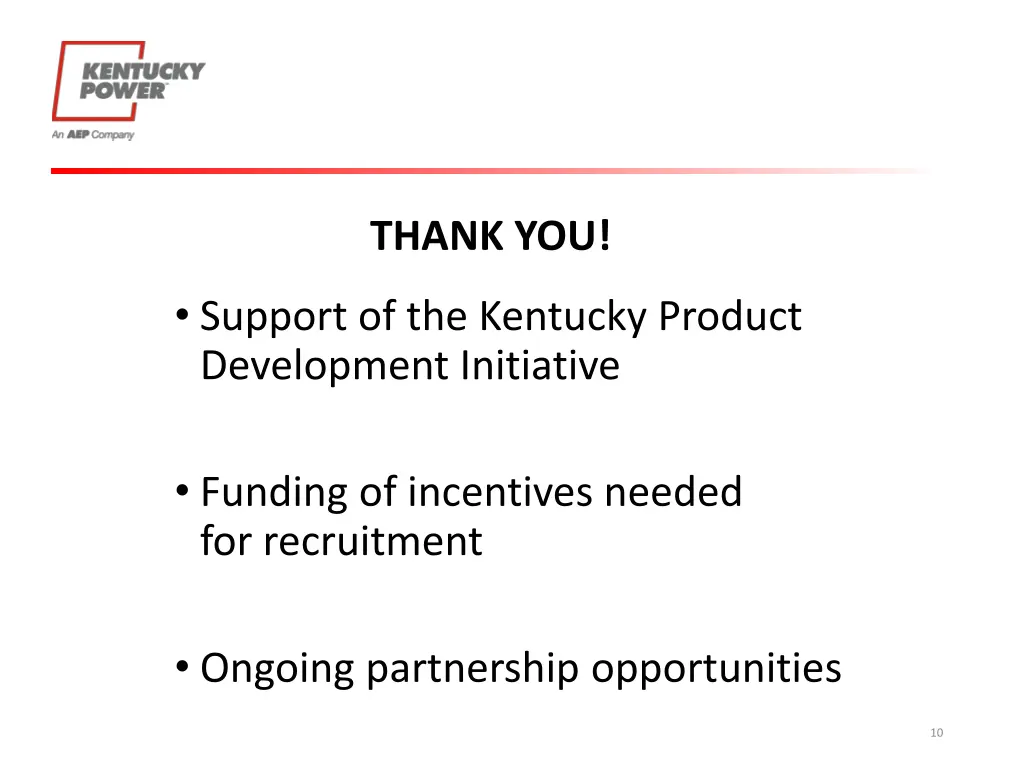 KENTUCKY POWER
An AEP Company

THANK YOU!

• Support of the Kentucky Product Development Initiative

• Funding of incentives needed for recruitment

• Ongoing partnership opportunities

10